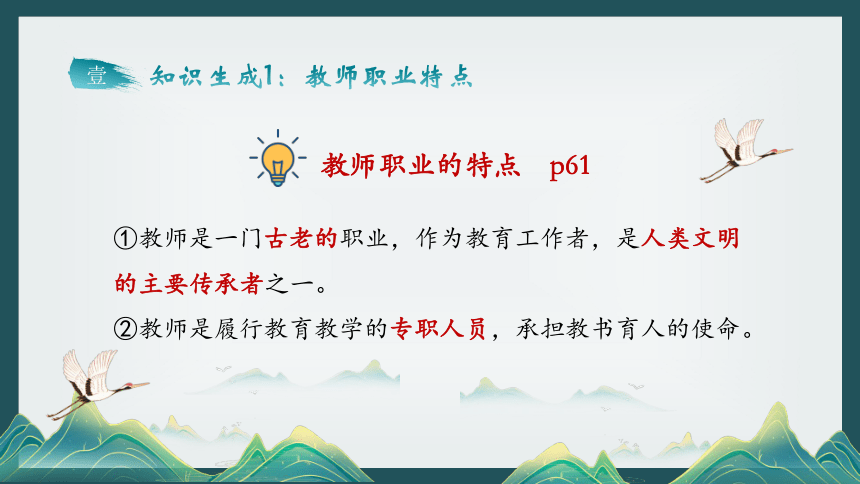 壹 知识生成1：教师职业特点

教师职业的特点 p61

①教师是一门古老的职业，作为教育工作者，是人类文明的主要传承者之一。

②教师是履行教育教学的专职人员，承担教书育人的使命。